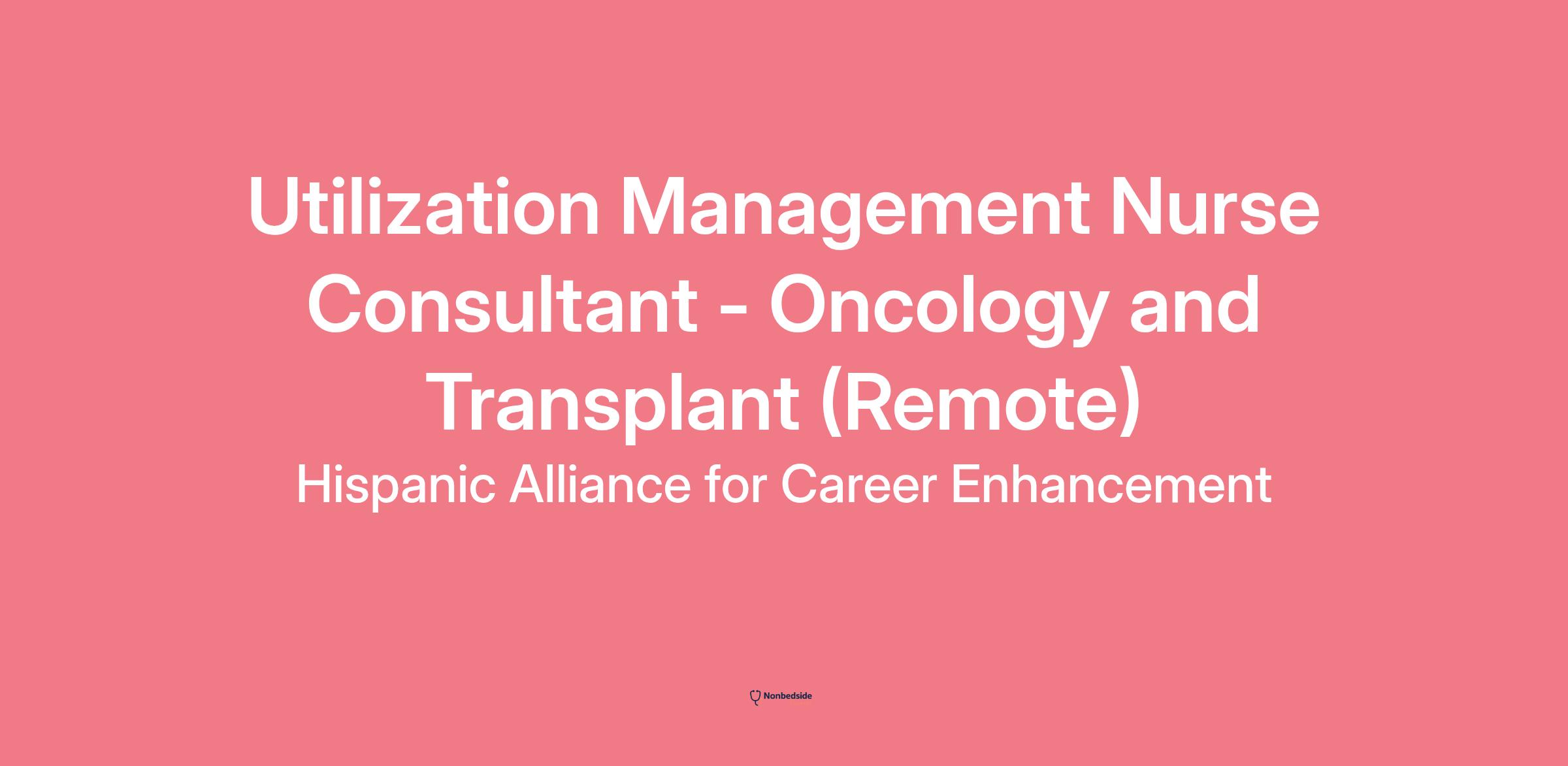 Utilization Management Nurse Consultant - Oncology and Transplant (Remote)

Hispanic Alliance for Career Enhancement

Nonbedside